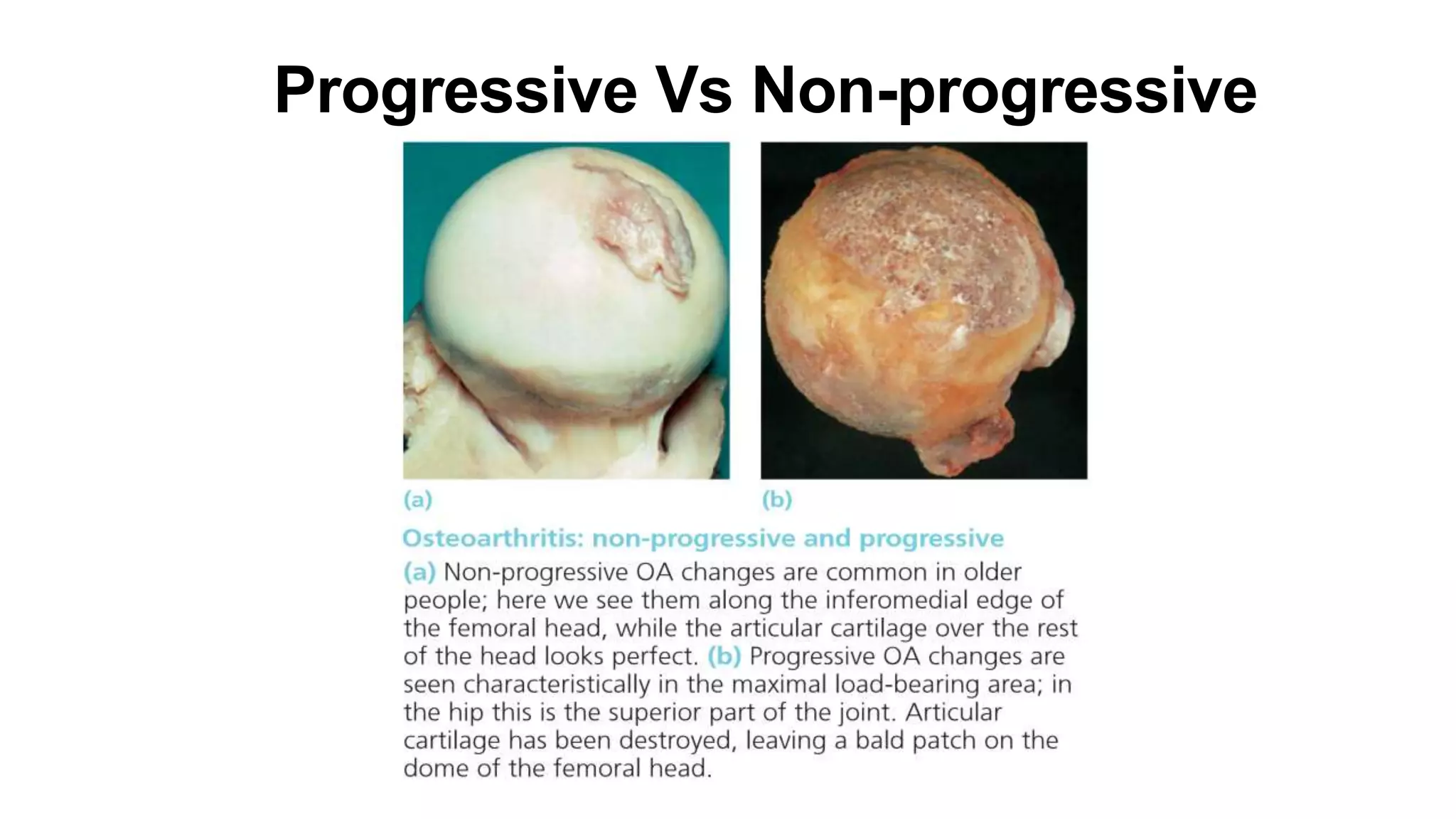 Progressive Vs Non-progressive

(a)

(b)

Osteoarthritis: non-progressive and progressive

(a) Non-progressive OA changes are common in older people; here we see them along the inferomedial edge of the femoral head, while the articular cartilage over the rest of the head looks perfect. (b) Progressive OA changes are seen characteristically in the maximal load-bearing area; in the hip this is the superior part of the joint. Articular cartilage has been destroyed, leaving a bald patch on the dome of the femoral head.